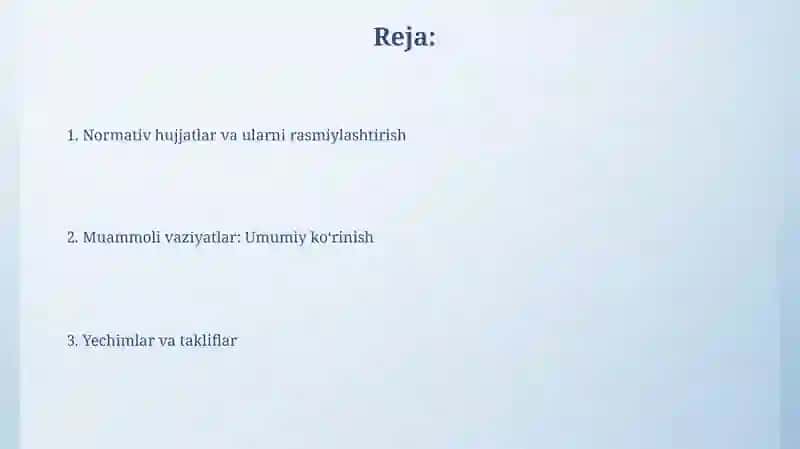 Reja:

1. Normativ hujjatlar va ularni rasmiylashtirish

2. Muammoli vaziyatlar: Umumiy ko'rinish

3. Yechimlar va takliflar